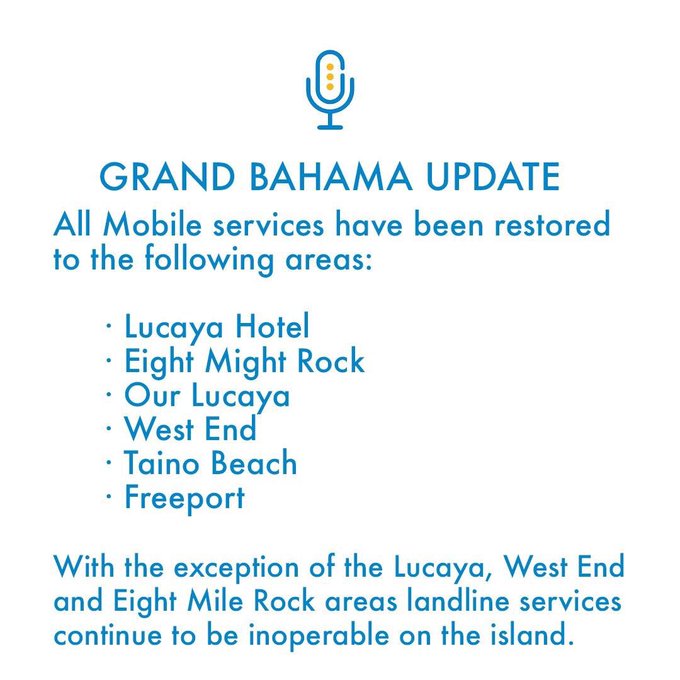 GRAND BAHAMA UPDATE

All Mobile services have been restored to the following areas:

· Lucaya Hotel
· Eight Might Rock
· Our Lucaya
· West End
· Taino Beach
· Freeport

With the exception of the Lucaya, West End and Eight Mile Rock areas landline services continue to be inoperable on the island.